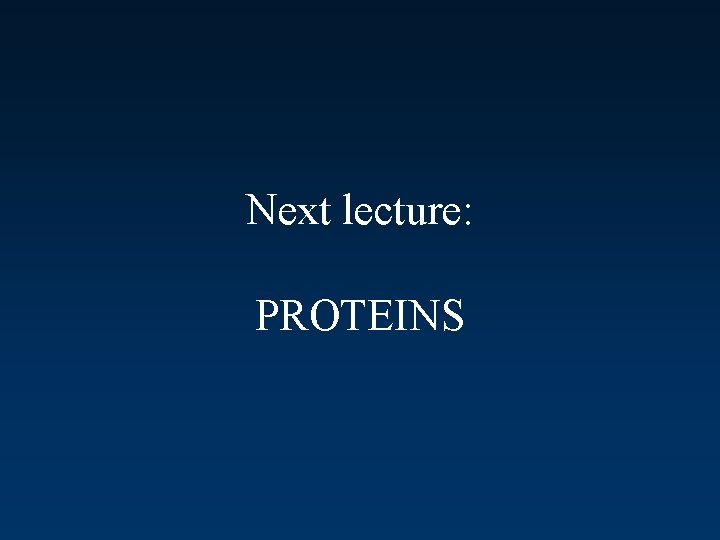 Next lecture:

PROTEINS